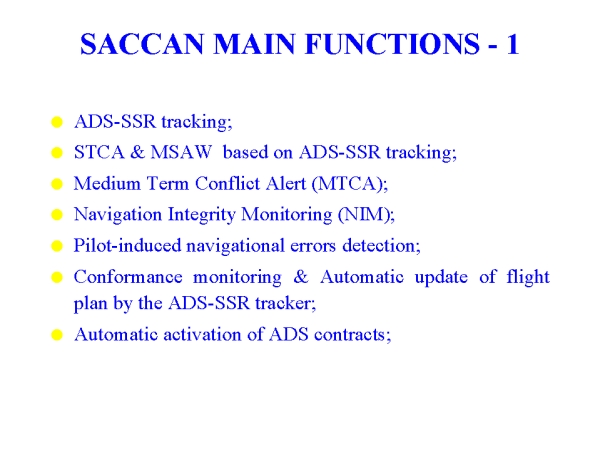 SACCAN MAIN FUNCTIONS - 1

ADS-SSR tracking;

STCA & MSAW based on ADS-SSR tracking;

Medium Term Conflict Alert (MTCA);

Navigation Integrity Monitoring (NIM);

Pilot-induced navigational errors detection;

Conformance monitoring & Automatic update of flight plan by the ADS-SSR tracker;

Automatic activation of ADS contracts;